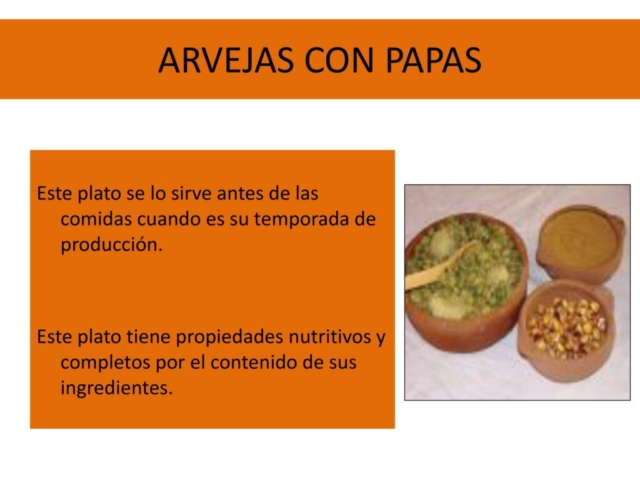 ARVEJAS CON PAPAS

Este plato se lo sirve antes de las comidas cuando es su temporada de producción.

Este plato tiene propiedades nutritivos y completos por el contenido de sus ingredientes.